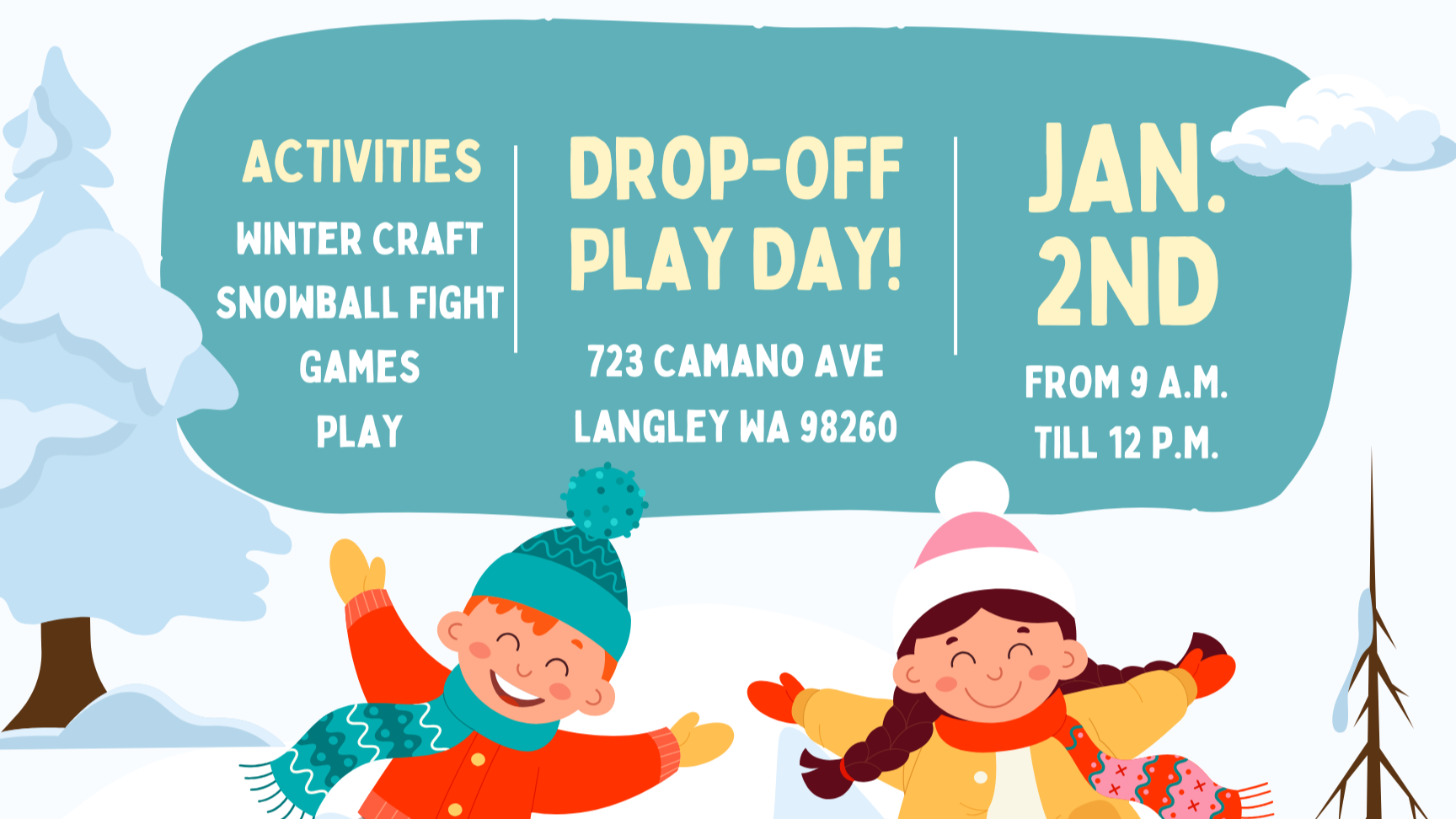 ACTIVITIES
WINTER CRAFT
SNOWBALL FIGHT
GAMES
PLAY

DROP-OFF PLAY DAY!

723 CAMANO AVE
LANGLEY WA 98260

JAN. 2ND

FROM 9 A.M.
TILL 12 P.M.